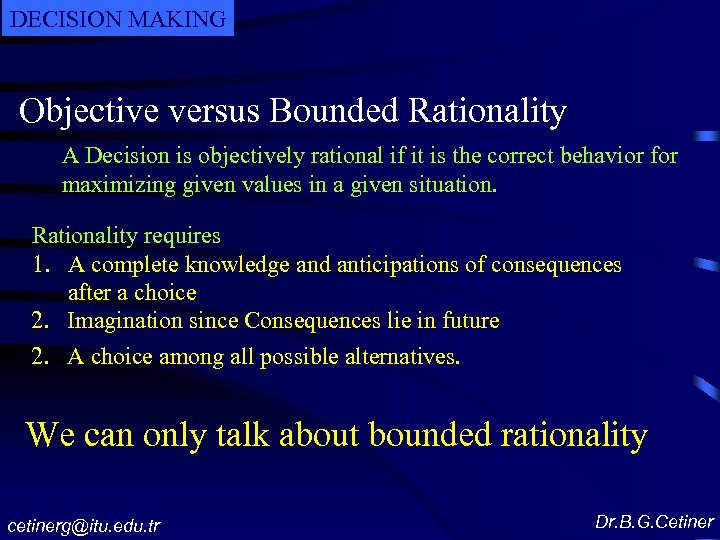 DECISION MAKING

Objective versus Bounded Rationality

A Decision is objectively rational if it is the correct behavior for maximizing given values in a given situation.

Rationality requires
1. A complete knowledge and anticipations of consequences after a choice
2. Imagination since Consequences lie in future
2. A choice among all possible alternatives.

We can only talk about bounded rationality

cetinerg@itu.edu.tr

Dr.B.G.Cetiner